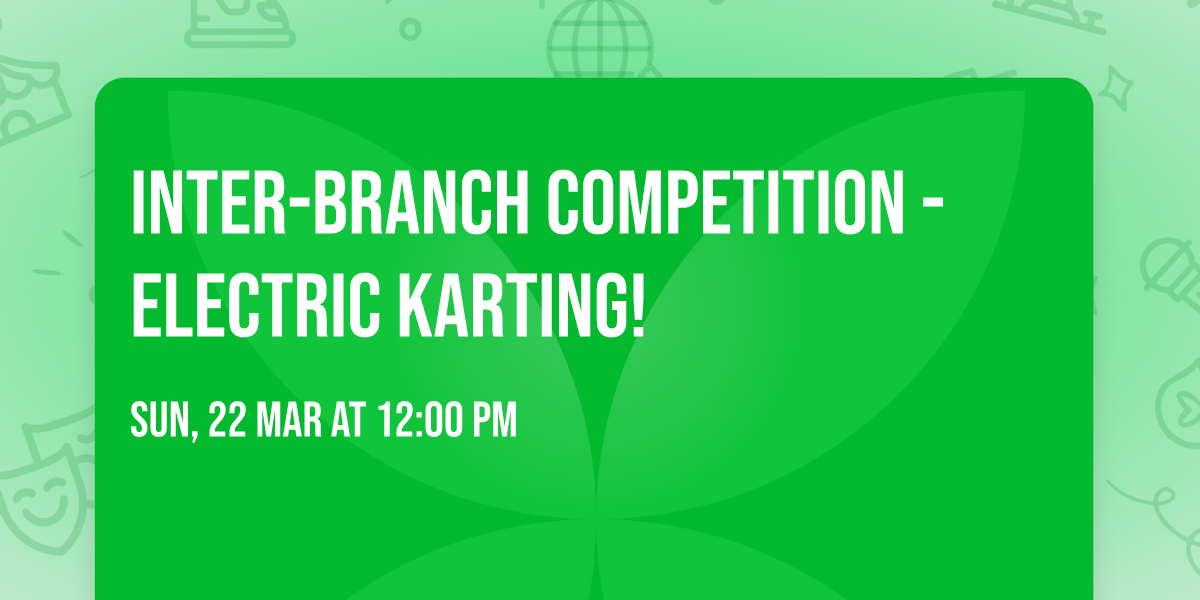 INTER-BRANCH COMPETITION - ELECTRIC KARTING!

SUN, 22 MAR AT 12:00 PM